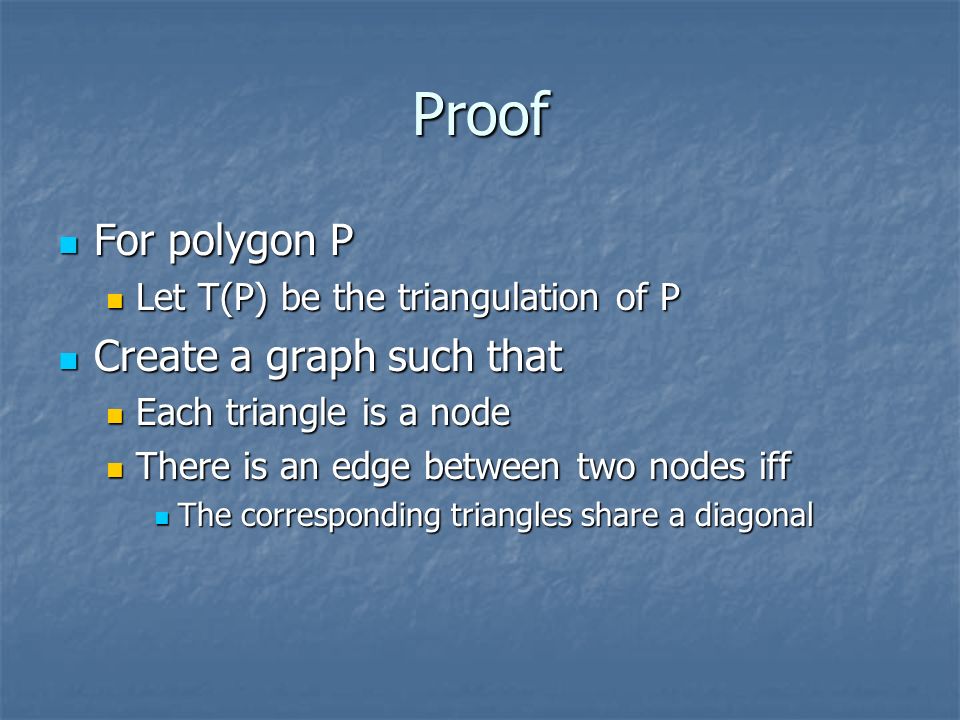 Proof

For polygon P

Let T(P) be the triangulation of P

Create a graph such that

Each triangle is a node

There is an edge between two nodes iff

The corresponding triangles share a diagonal